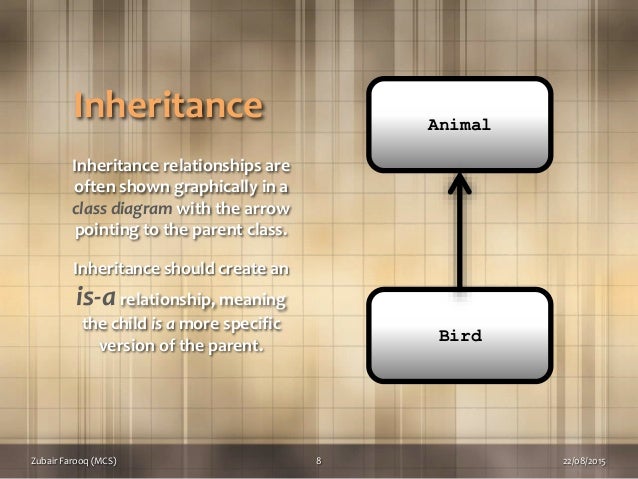 Inheritance

Inheritance relationships are often shown graphically in a class diagram with the arrow pointing to the parent class.

Inheritance should create an is-a relationship, meaning the child is a more specific version of the parent.

Animal

Bird

Zubair Farooq (MCS)

8

22/08/2015